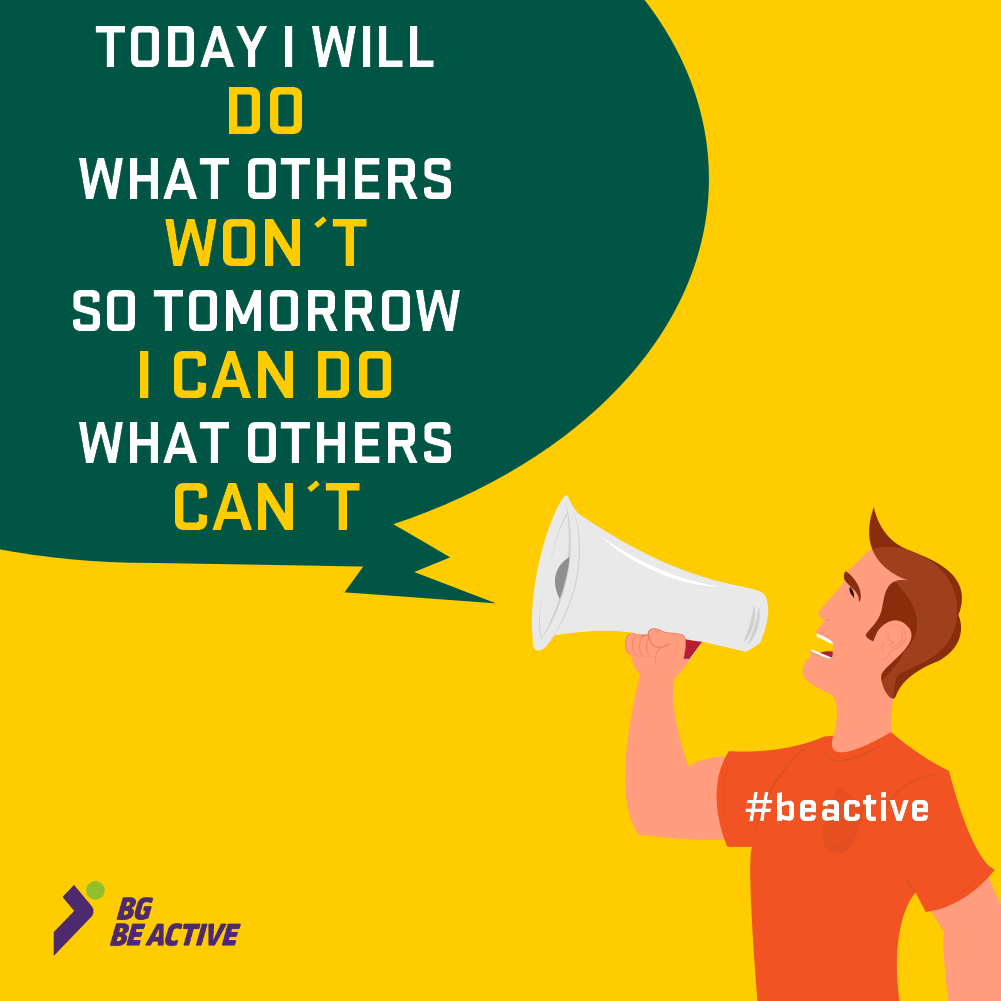 TODAY I WILL
DO
WHAT OTHERS
WON´T
SO TOMORROW
I CAN DO
WHAT OTHERS
CAN´T

#beactive

BG
BE ACTIVE